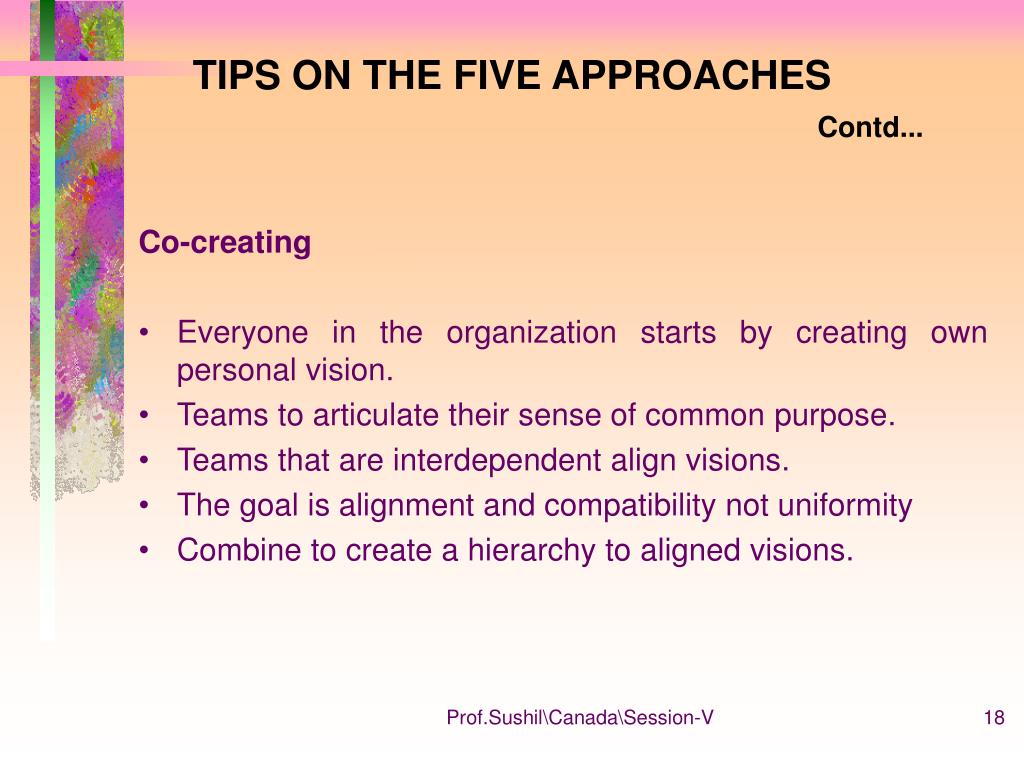 TIPS ON THE FIVE APPROACHES

Contd...

Co-creating

• Everyone in the organization starts by creating own personal vision.
• Teams to articulate their sense of common purpose.
• Teams that are interdependent align visions.
• The goal is alignment and compatibility not uniformity
• Combine to create a hierarchy to aligned visions.

Prof.Sushil\Canada\Session-V

18